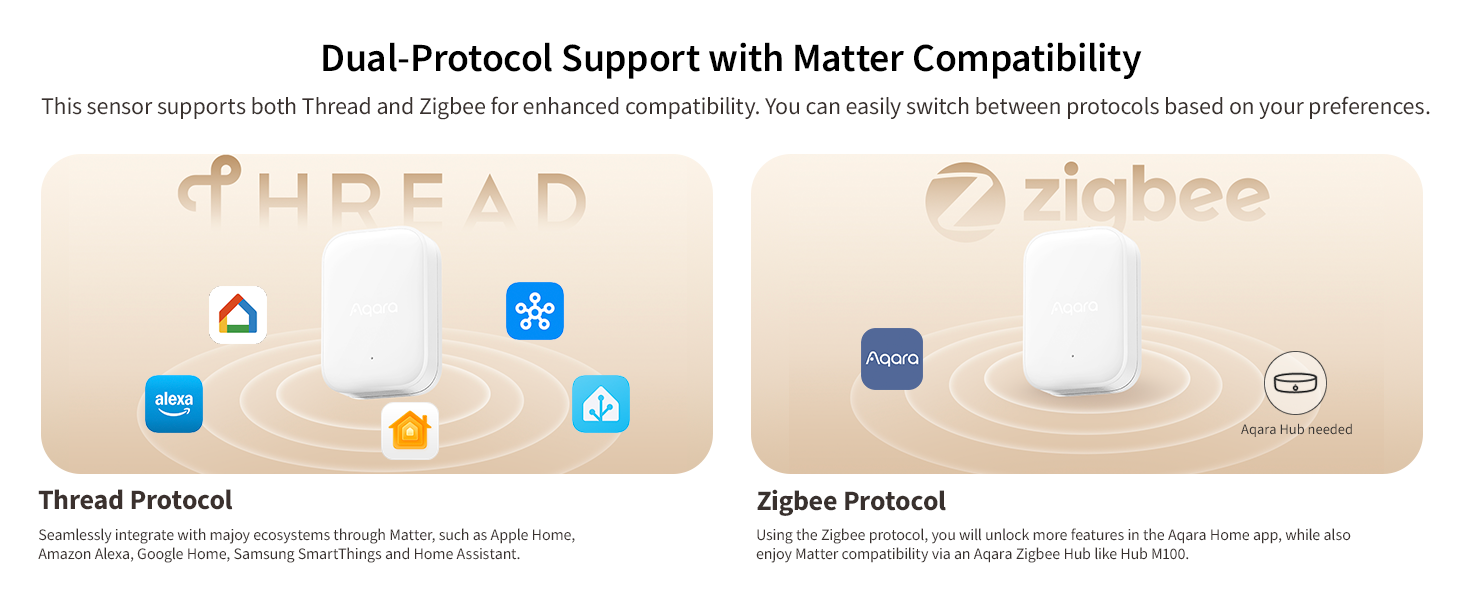 Dual-Protocol Support with Matter Compatibility

This sensor supports both Thread and Zigbee for enhanced compatibility. You can easily switch between protocols based on your preferences.

THREAD

Aqara

alexa

Thread Protocol

Seamlessly integrate with majoy ecosystems through Matter, such as Apple Home, Amazon Alexa, Google Home, Samsung SmartThings and Home Assistant.

zigbee

Aqara

Aqara

Aqara Hub needed

Zigbee Protocol

Using the Zigbee protocol, you will unlock more features in the Aqara Home app, while also enjoy Matter compatibility via an Aqara Zigbee Hub like Hub M100.